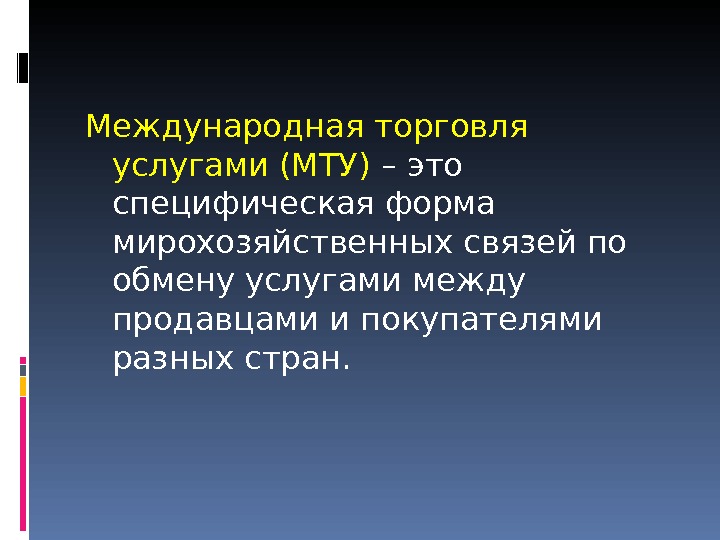 Международная торговля услугами (МТУ) – это специфическая форма мирохозяйственных связей по обмену услугами между продавцами и покупателями разных стран.